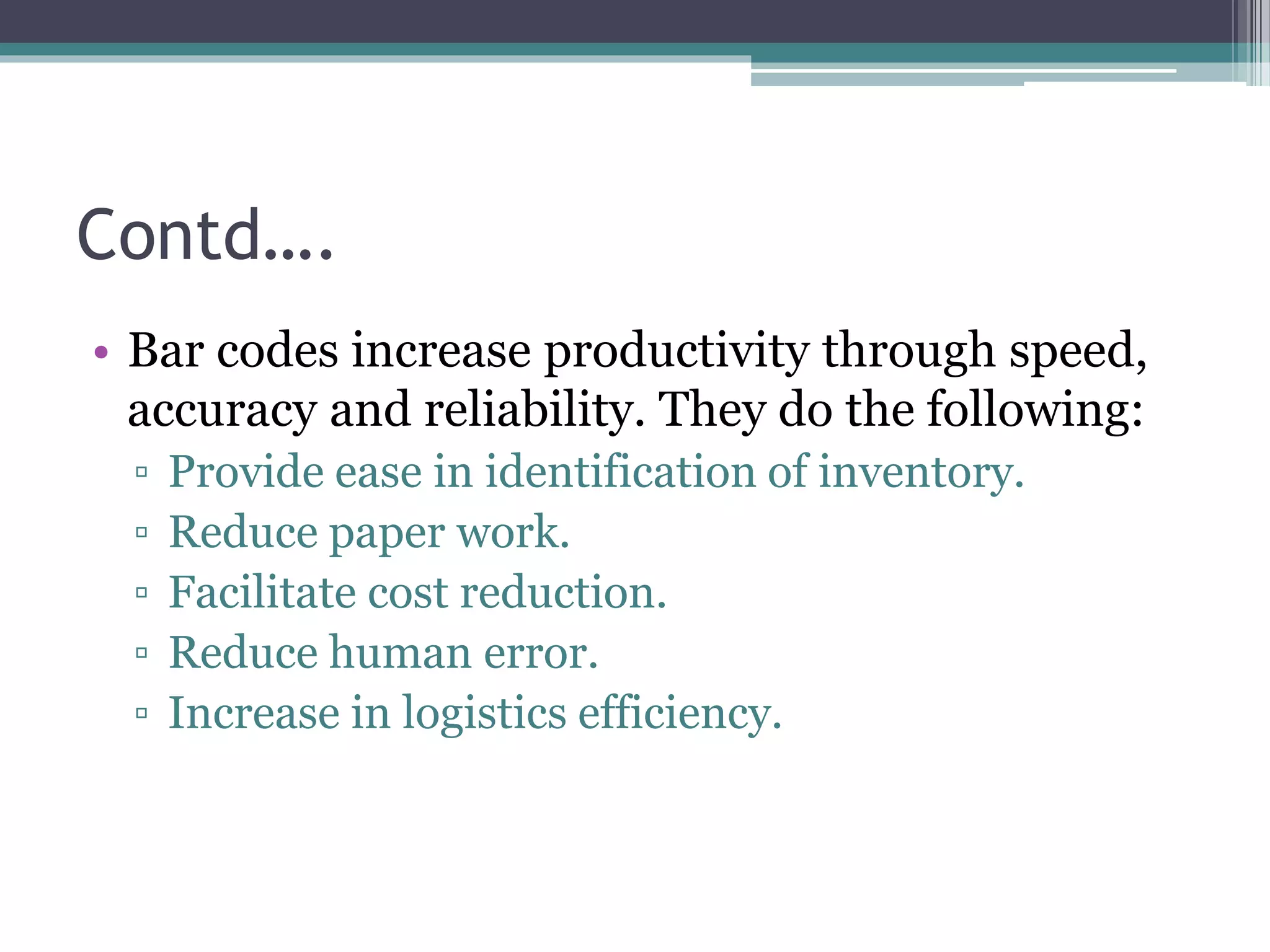 Contd….

• Bar codes increase productivity through speed, accuracy and reliability. They do the following:
▫ Provide ease in identification of inventory.
▫ Reduce paper work.
▫ Facilitate cost reduction.
▫ Reduce human error.
▫ Increase in logistics efficiency.